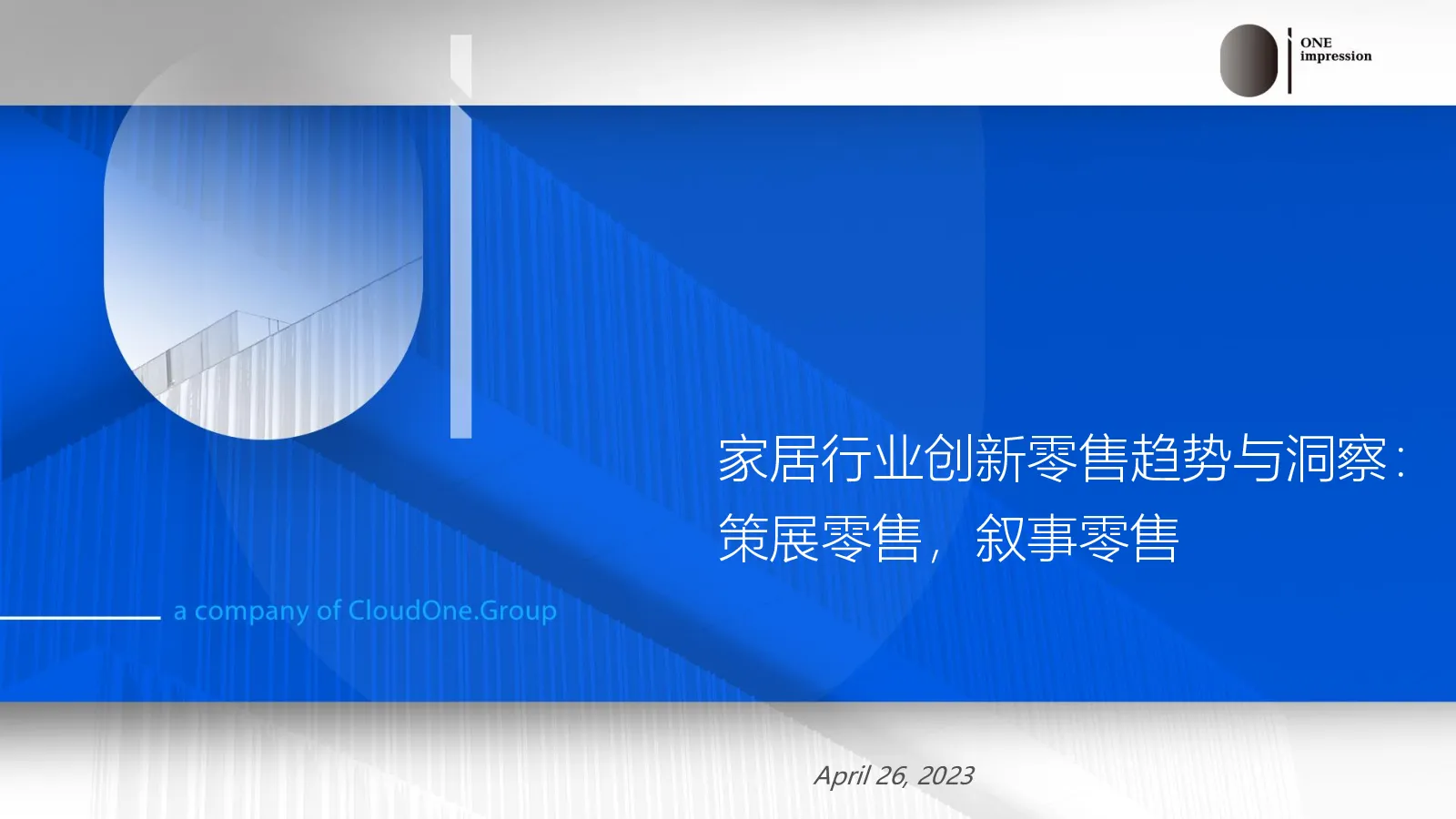 ONE
impression

家居行业创新零售趋势与洞察：
策展零售，叙事零售

a company of CloudOne.Group

April 26, 2023